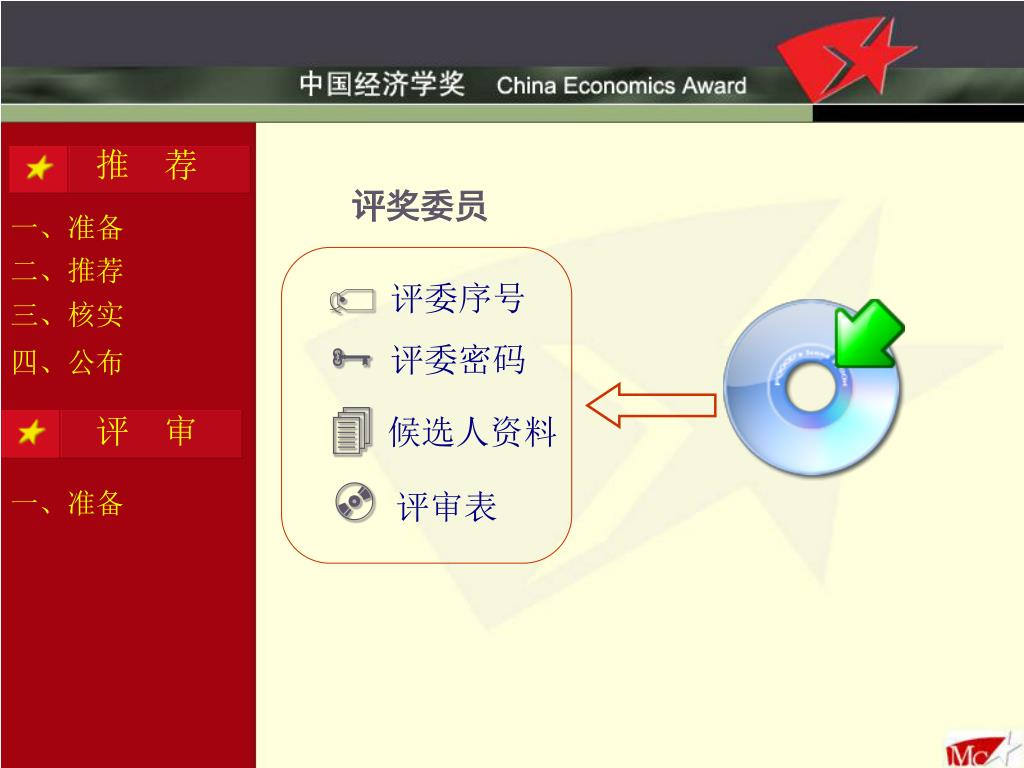 中国经济学奖 China Economics Award

推 荐

一、准备
二、推荐
三、核实
四、公布

评 审

一、准备

评奖委员

评委序号
评委密码
候选人资料
评审表

Mc